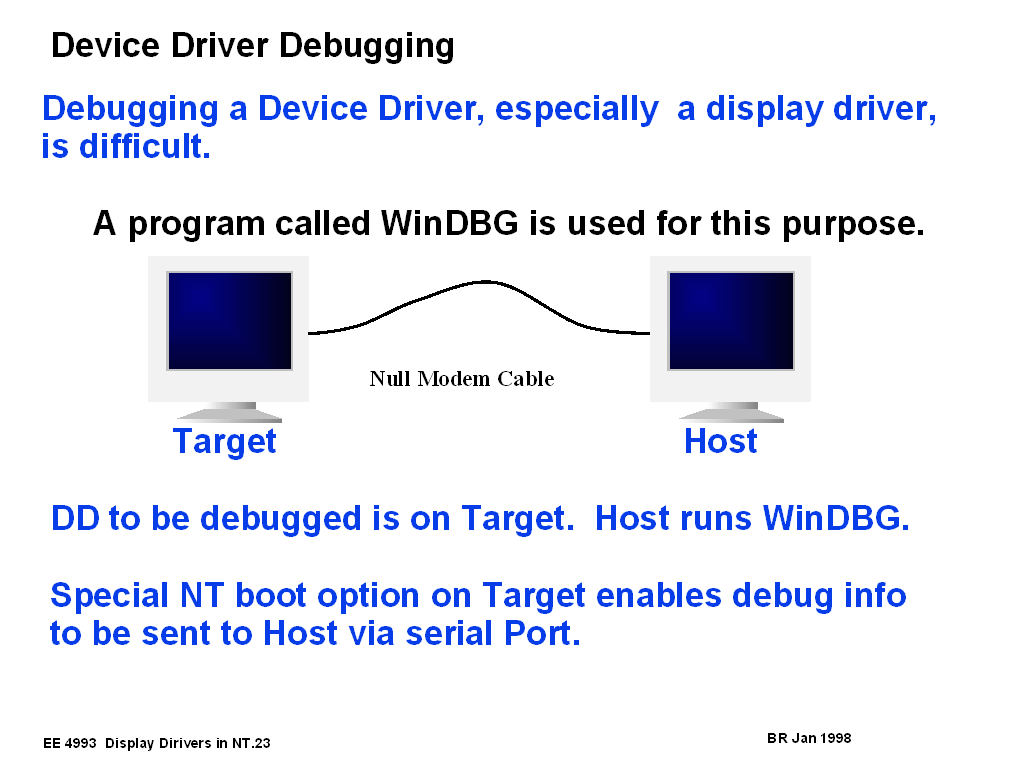 Device Driver Debugging

Debugging a Device Driver, especially a display driver, is difficult.

A program called WinDBG is used for this purpose.

Null Modem Cable

Target

Host

DD to be debugged is on Target. Host runs WinDBG.

Special NT boot option on Target enables debug info to be sent to Host via serial Port.

EE 4993 Display Dirivers in NT.23

BR Jan 1998